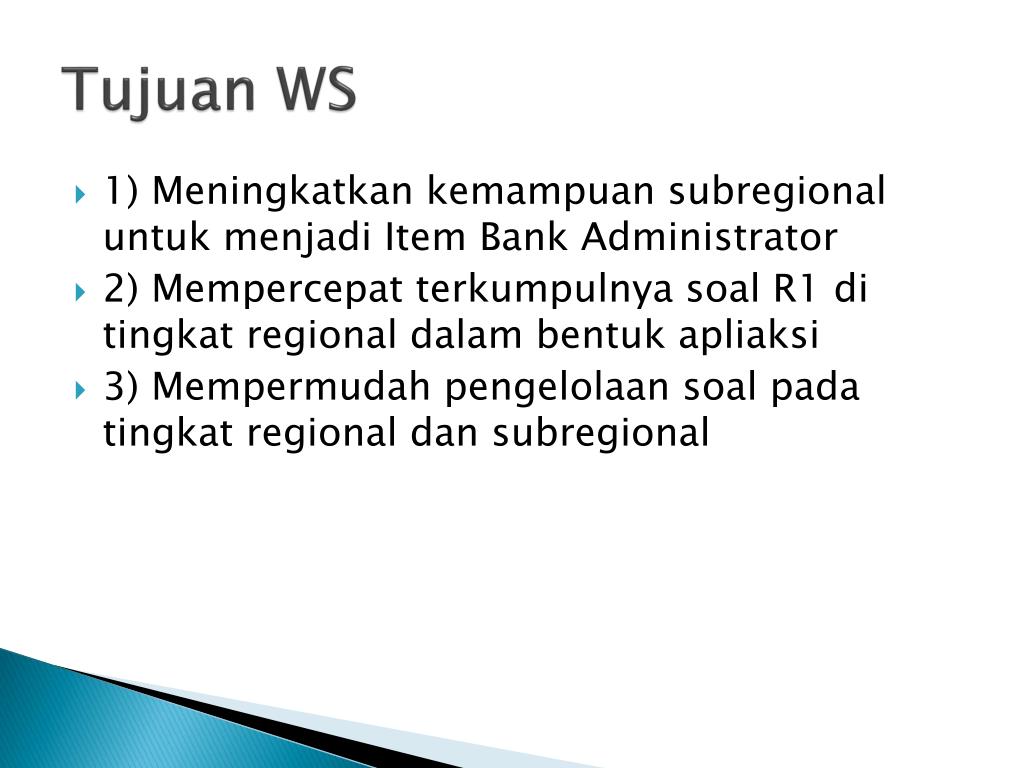 Tujuan WS

1) Meningkatkan kemampuan subregional untuk menjadi Item Bank Administrator

2) Mempercepat terkumpulnya soal R1 di tingkat regional dalam bentuk apliaksi

3) Mempermudah pengelolaan soal pada tingkat regional dan subregional